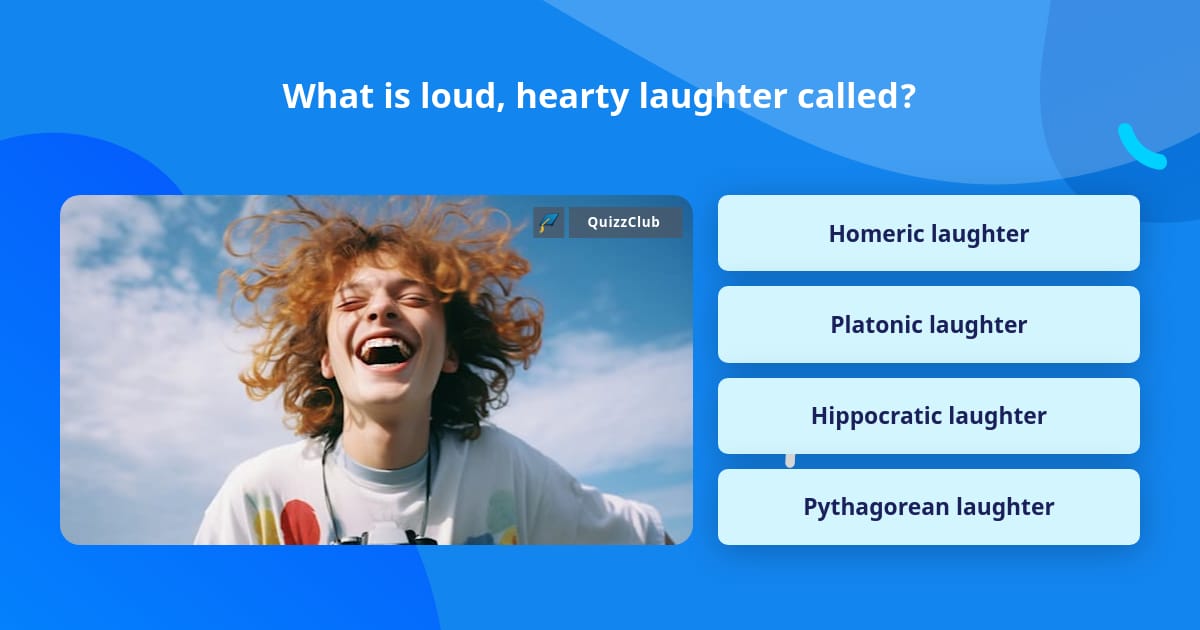 What is loud, hearty laughter called?

QuizzClub

Homeric laughter

Platonic laughter

Hippocratic laughter

Pythagorean laughter